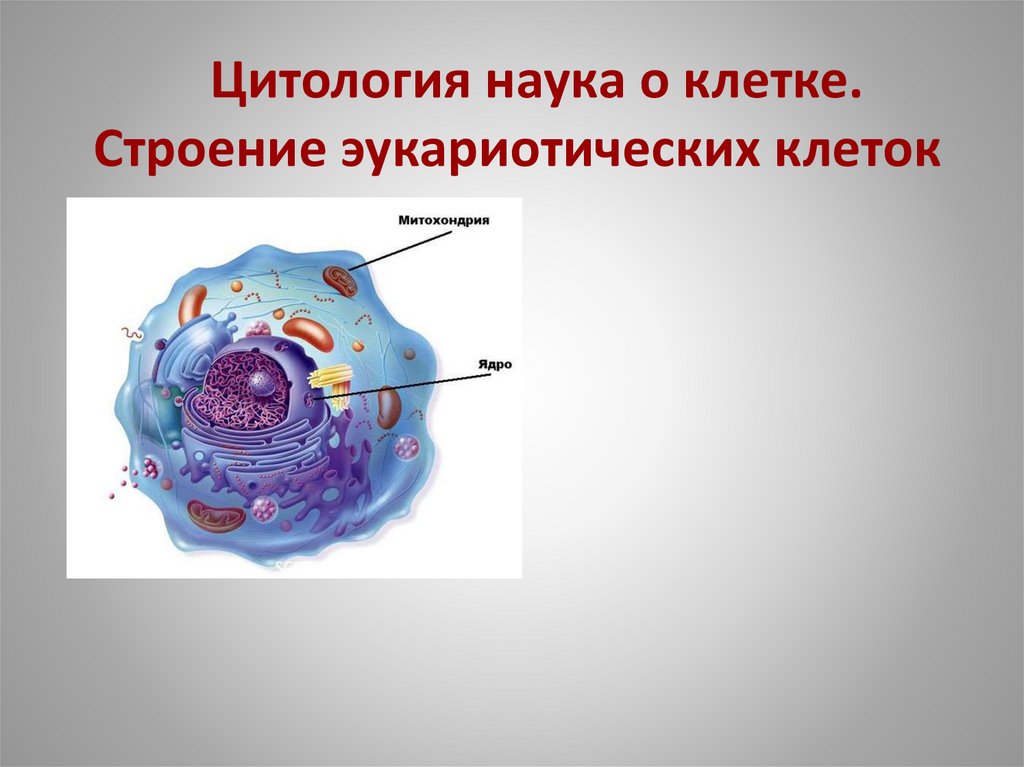 Цитология наука о клетке.
Строение эукариотических клеток

Митохондрия

Ядро